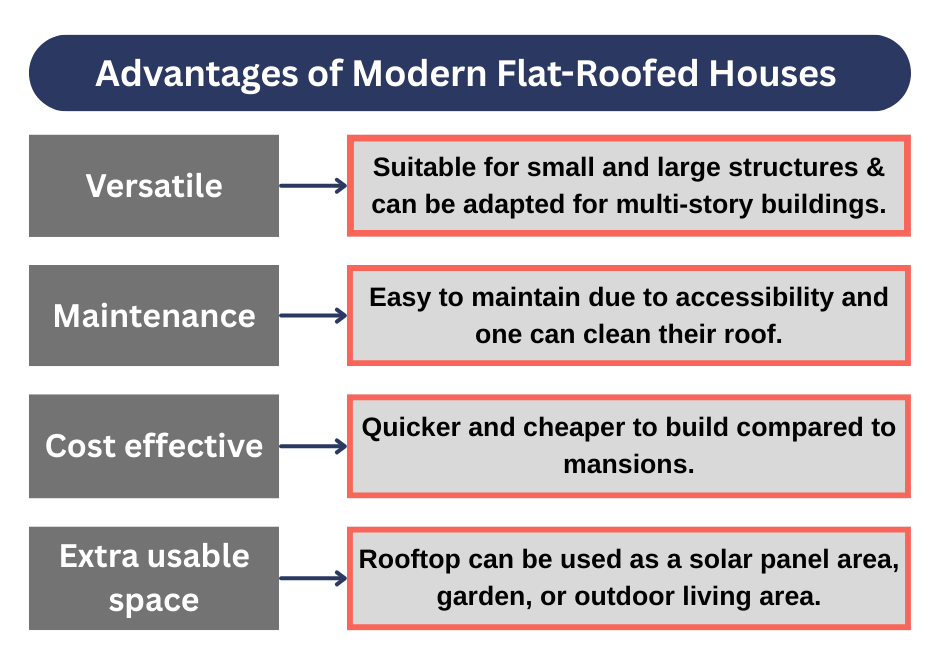 Advantages of Modern Flat-Roofed Houses

Versatile

Suitable for small and large structures & can be adapted for multi-story buildings.

Maintenance

Easy to maintain due to accessibility and one can clean their roof.

Cost effective

Quicker and cheaper to build compared to mansions.

Extra usable space

Rooftop can be used as a solar panel area, garden, or outdoor living area.